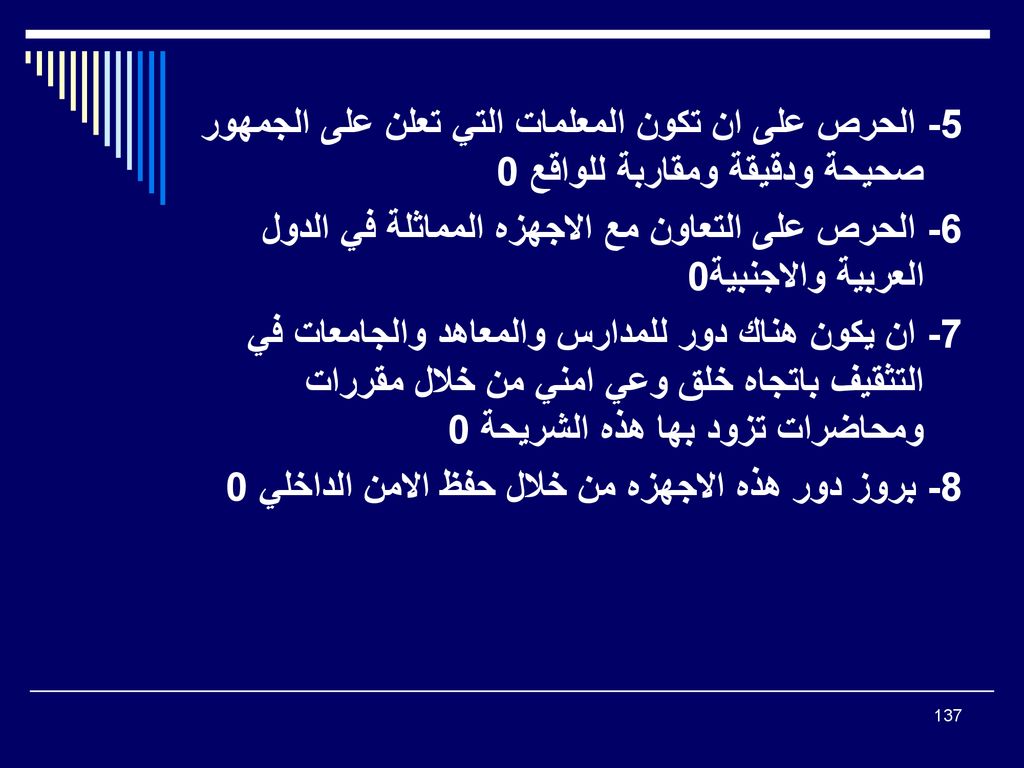 5- الحرص على ان تكون المعلمات التي تعلن على الجمهور صحيحة ودقيقة ومقاربة للواقع 0

6- الحرص على التعاون مع الاجهزه المماثلة في الدول العربية والاجنبية0

7- ان يكون هناك دور للمدارس والمعاهد والجامعات في التثقيف باتجاه خلق وعي امني من خلال مقررات ومحاضرات تزود بها هذه الشريحة 0

8- بروز دور هذه الاجهزه من خلال حفظ الامن الداخلي 0

137